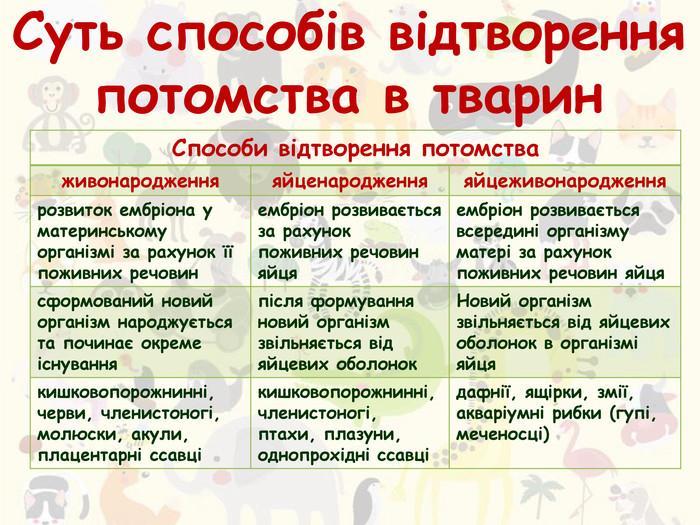 Суть способів відтворення потомства в тварин

| Способи відтворення потомства | | |
|---|---|---|
| живонародження | яйценародження | яйцеживонародження |
| розвиток ембріона у материнському організмі за рахунок її поживних речовин | ембріон розвивається за рахунок поживних речовин яйця | ембріон розвивається всередині організму матері за рахунок поживних речовин яйця |
| сформований новий організм народжується та починає окреме існування | після формування новий організм звільняється від яйцевих оболонок | Новий організм звільняється від яйцевих оболонок в організмі яйця |
| кишковопорожнинні, черви, членистоногі, молюски, акули, плацентарні ссавці | кишковопорожнинні, членистоногі, птахи, плазуни, однопрохідні ссавці | дафнії, ящірки, змії, акваріумні рибки (гупі, меченосці) |